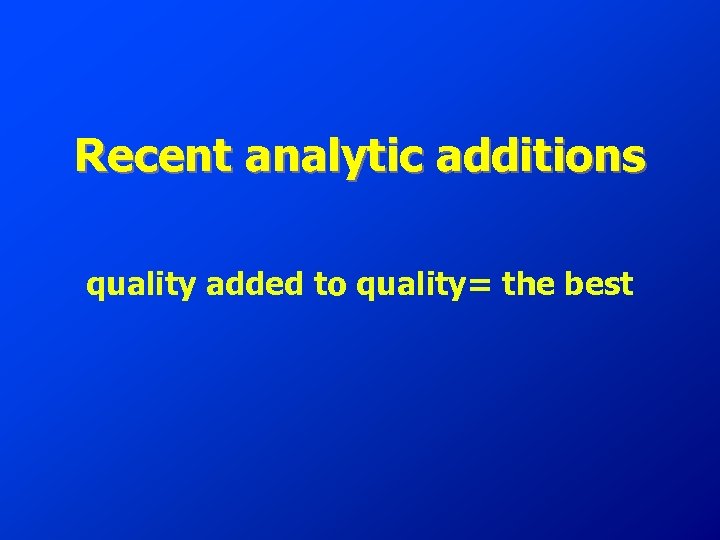 Recent analytic additions

quality added to quality= the best